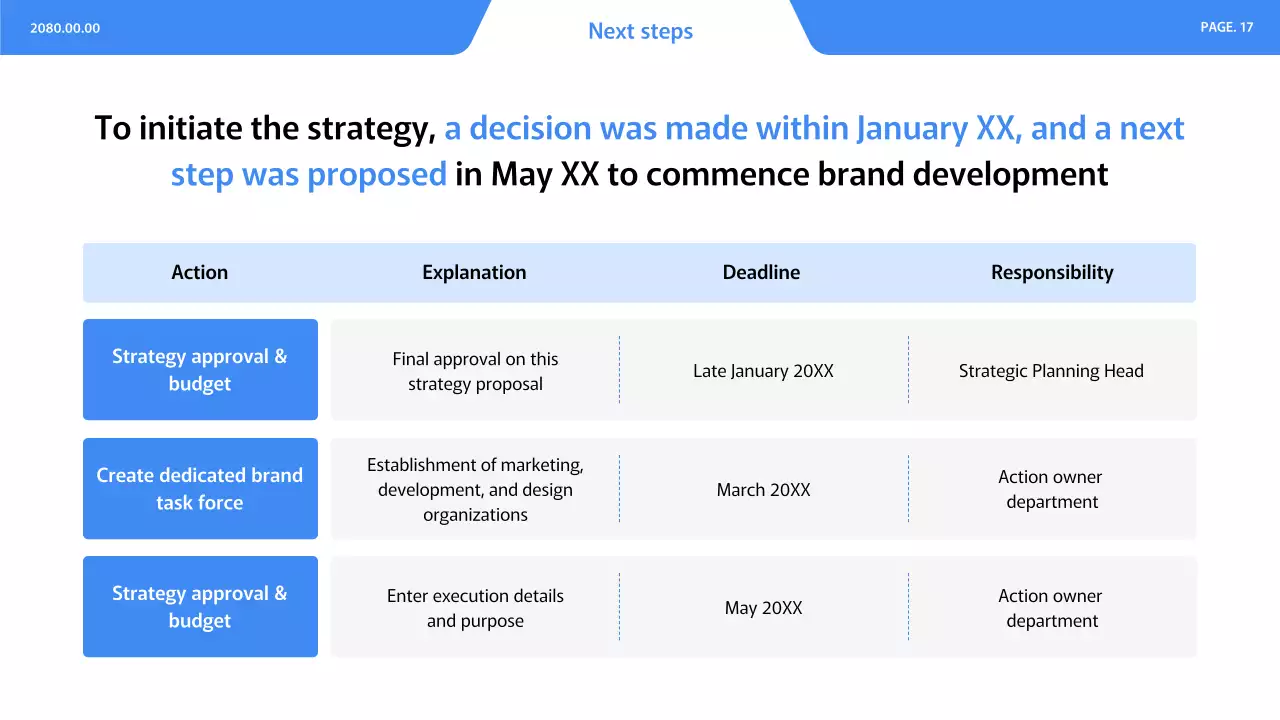 2080.00.00

Next steps

PAGE. 17

To initiate the strategy, a decision was made within January XX, and a next step was proposed in May XX to commence brand development

| Action | Explanation | Deadline | Responsibility |
|---|---|---|---|
| Strategy approval & budget | Final approval on this strategy proposal | Late January 20XX | Strategic Planning Head |
| Create dedicated brand task force | Establishment of marketing, development, and design organizations | March 20XX | Action owner department |
| Strategy approval & budget | Enter execution details and purpose | May 20XX | Action owner department |